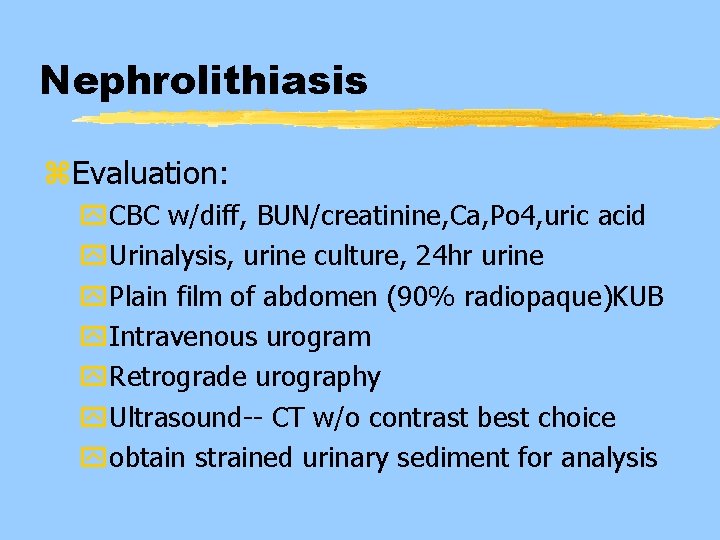 Nephrolithiasis

Evaluation:

CBC w/diff, BUN/creatinine,Ca,Po4,uric acid

Urinalysis, urine culture, 24hr urine

Plain film of abdomen (90% radiopaque)KUB

Intravenous urogram

Retrograde urography

Ultrasound-- CT w/o contrast best choice

obtain strained urinary sediment for analysis